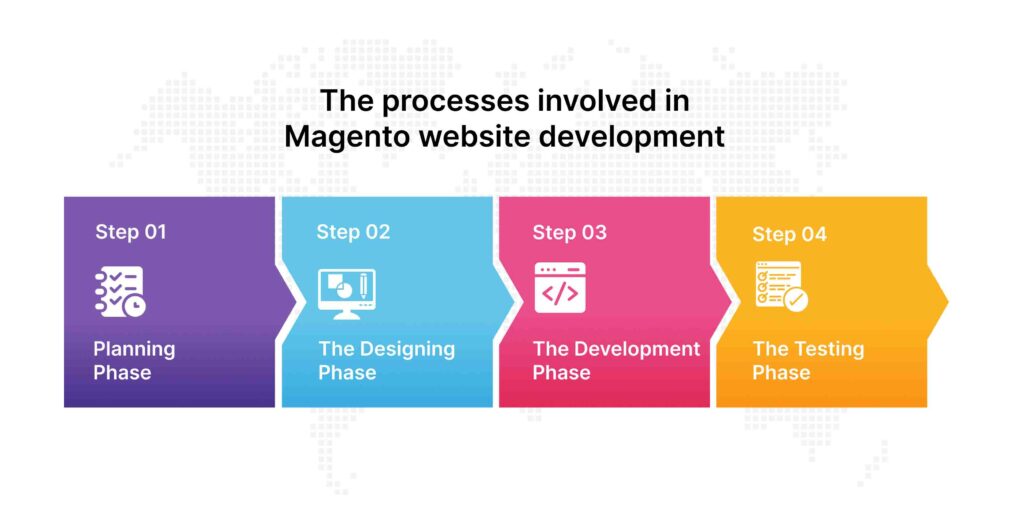 The processes involved in Magento website development

Step 01

Planning Phase

Step 02

The Designing Phase

Step 03

</>

The Development Phase

Step 04

The Testing Phase